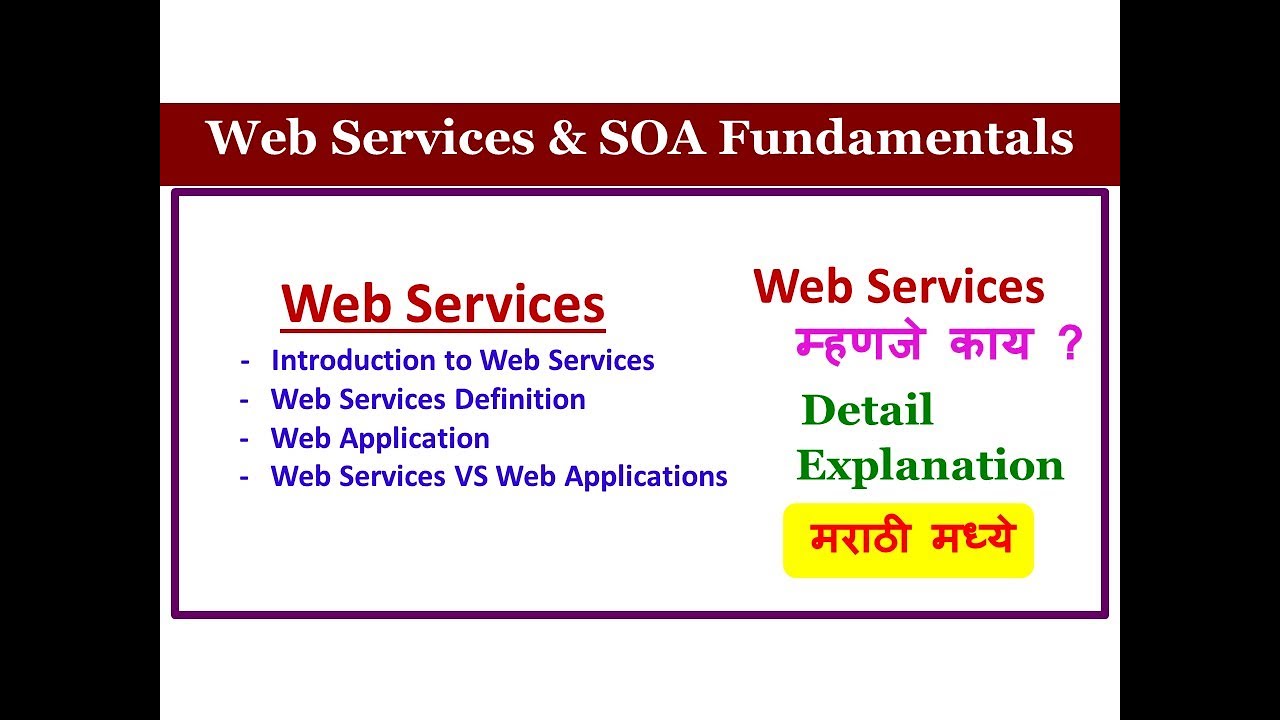 Web Services & SOA Fundamentals

Web Services
- Introduction to Web Services
- Web Services Definition
- Web Application
- Web Services VS Web Applications

Web Services म्हणजे काय ?

Detail Explanation

मराठी मध्ये